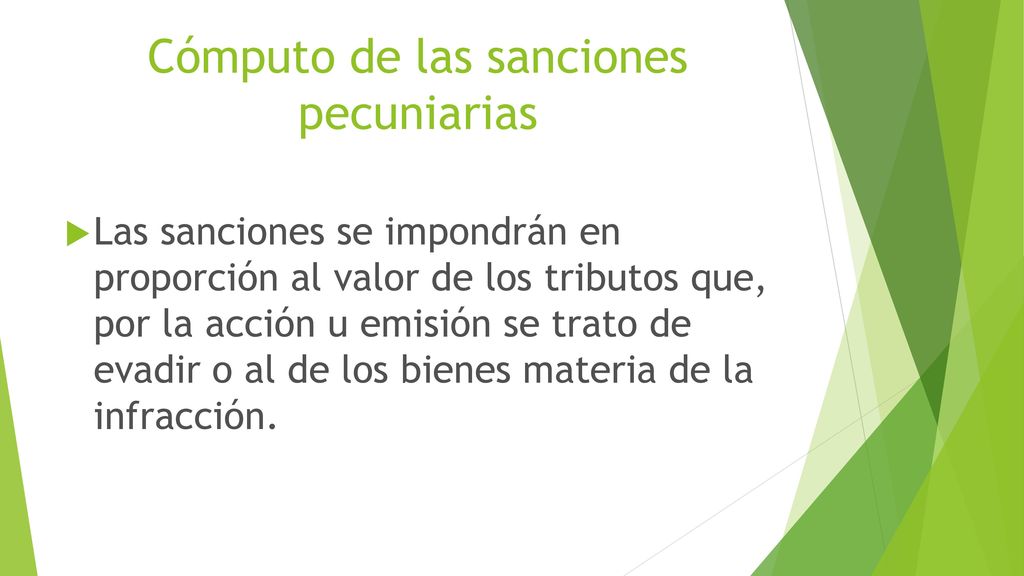 Cómputo de las sanciones pecuniarias

Las sanciones se impondrán en proporción al valor de los tributos que, por la acción u emisión se trato de evadir o al de los bienes materia de la infracción.